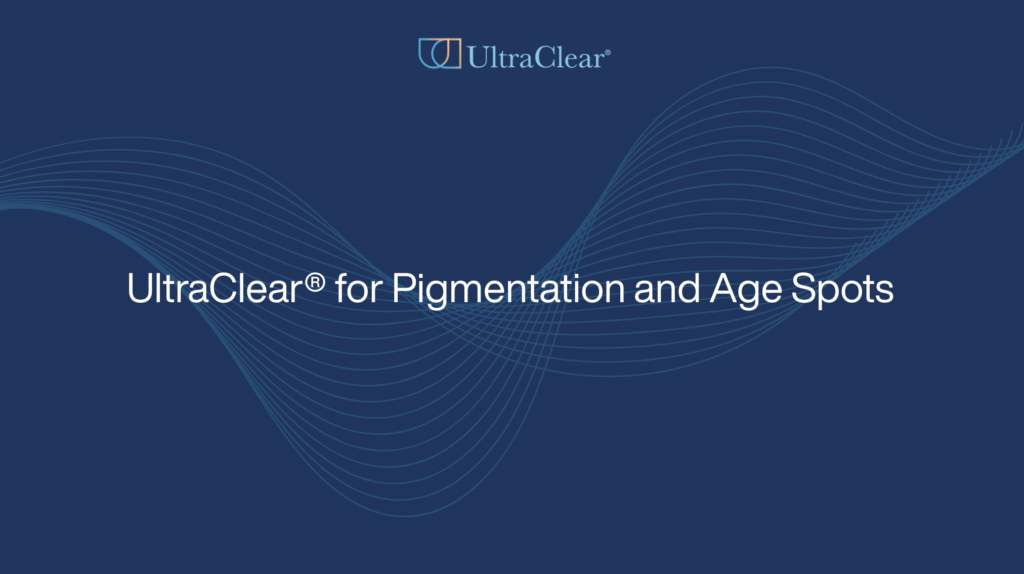 UltraClear®

UltraClear® for Pigmentation and Age Spots